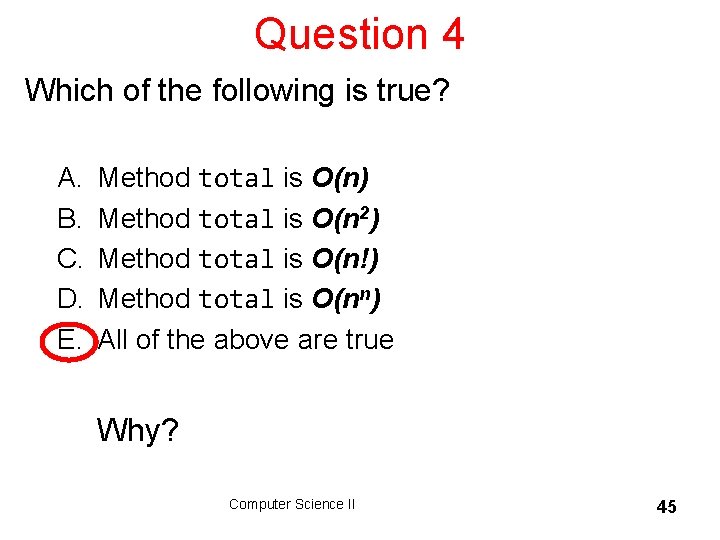 Question 4

Which of the following is true?

A. Method total is $O(n)$
B. Method total is $O(n^2)$
C. Method total is $O(n!)$
D. Method total is $O(n^n)$
E. All of the above are true

Why?

Computer Science II

45